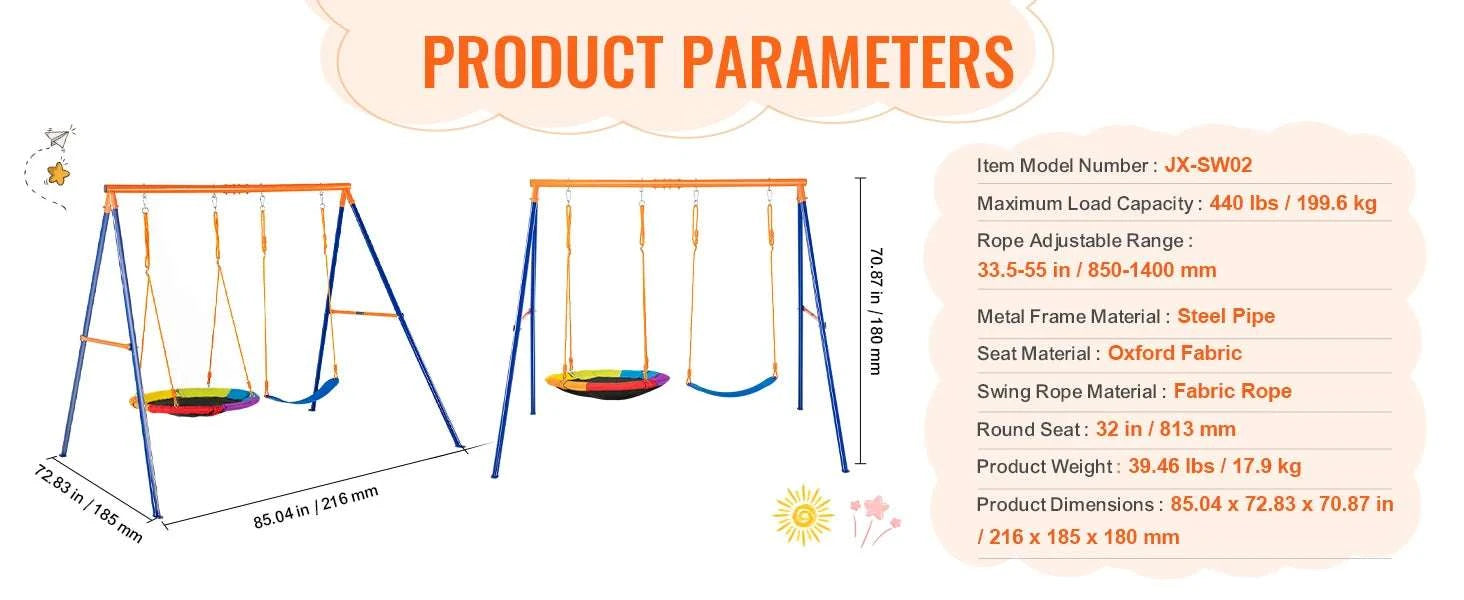 PRODUCT PARAMETERS

72.83 in / 185 mm

85.04 in / 216 mm

70.87 in / 180 mm

Item Model Number : JX-SW02

Maximum Load Capacity : 440 lbs / 199.6 kg

Rope Adjustable Range : 33.5-55 in / 850-1400 mm

Metal Frame Material : Steel Pipe

Seat Material : Oxford Fabric

Swing Rope Material : Fabric Rope

Round Seat : 32 in / 813 mm

Product Weight : 39.46 lbs / 17.9 kg

Product Dimensions : 85.04 x 72.83 x 70.87 in / 216 x 185 x 180 mm